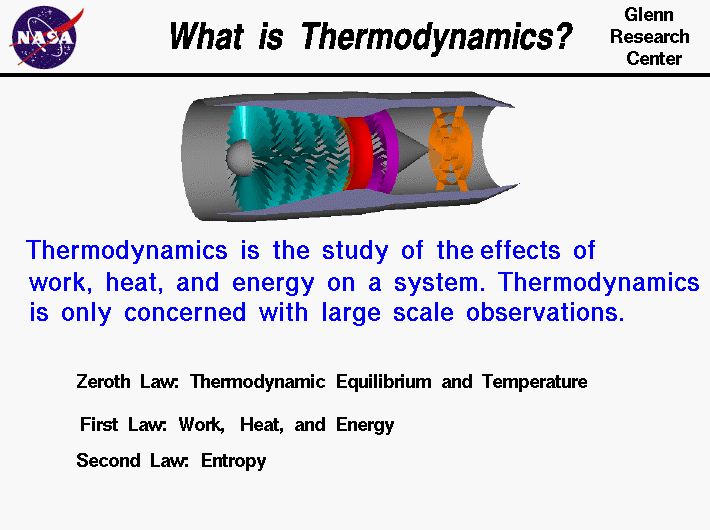 NASA

What is Thermodynamics?

Glenn Research Center

Thermodynamics is the study of the effects of work, heat, and energy on a system. Thermodynamics is only concerned with large scale observations.

Zeroth Law: Thermodynamic Equilibrium and Temperature

First Law: Work, Heat, and Energy

Second Law: Entropy